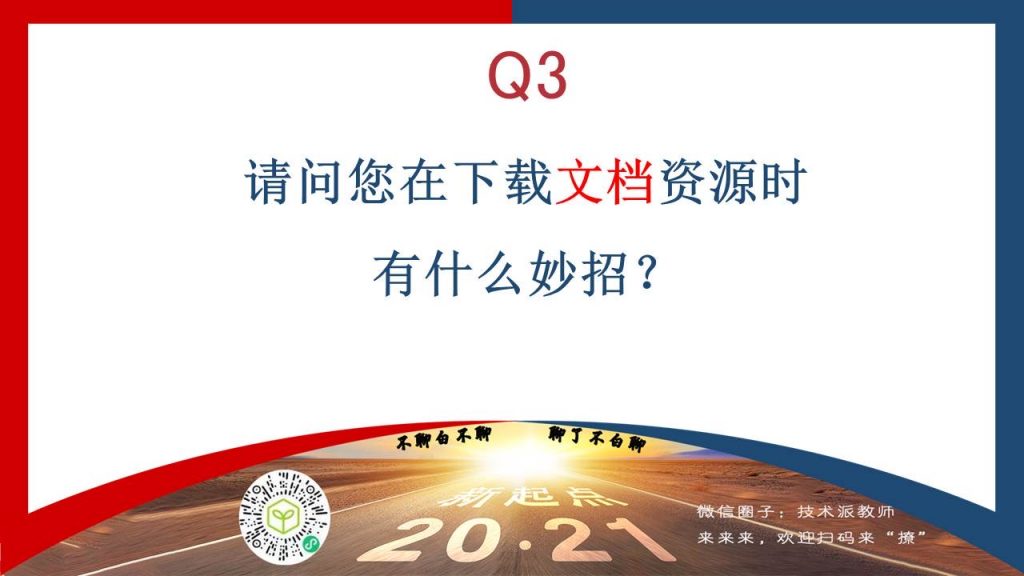 Q3

请问您在下载文档资源时

有什么妙招？

不聊白不聊　聊了不白聊

新起点

20·21

微信圈子：技术派教师

来来来，欢迎扫码来“撩”